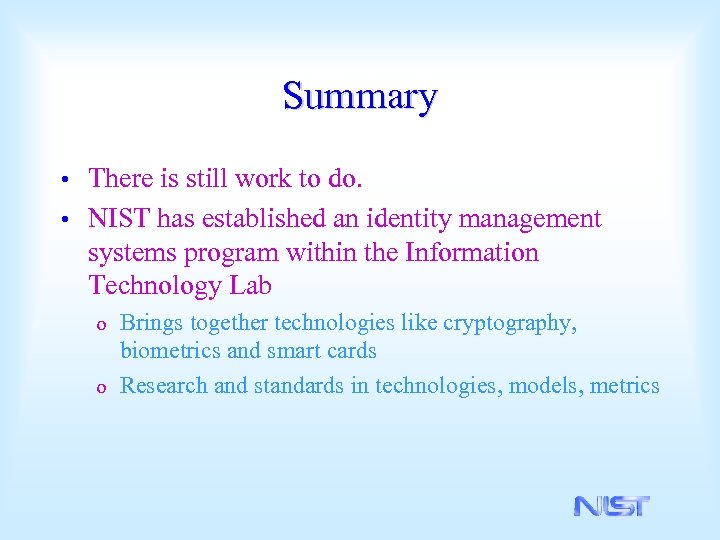 Summary

• There is still work to do.

• NIST has established an identity management systems program within the Information Technology Lab

o Brings together technologies like cryptography, biometrics and smart cards

o Research and standards in technologies, models, metrics

NIST